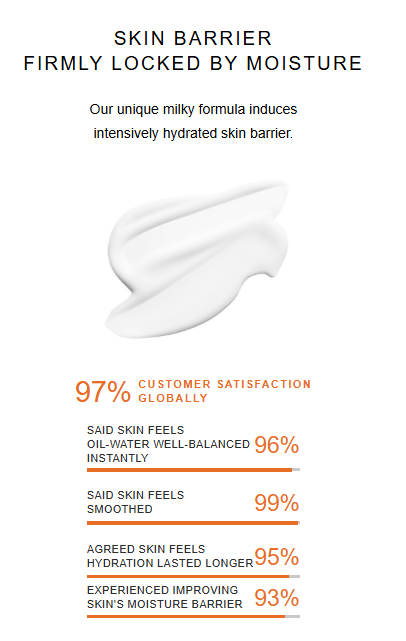 SKIN BARRIER
FIRMLY LOCKED BY MOISTURE

Our unique milky formula induces intensively hydrated skin barrier.

97% CUSTOMER SATISFACTION GLOBALLY

SAID SKIN FEELS OIL-WATER WELL-BALANCED INSTANTLY 96%

SAID SKIN FEELS SMOOTHED 99%

AGREED SKIN FEELS HYDRATION LASTED LONGER 95%

EXPERIENCED IMPROVING SKIN'S MOISTURE BARRIER 93%